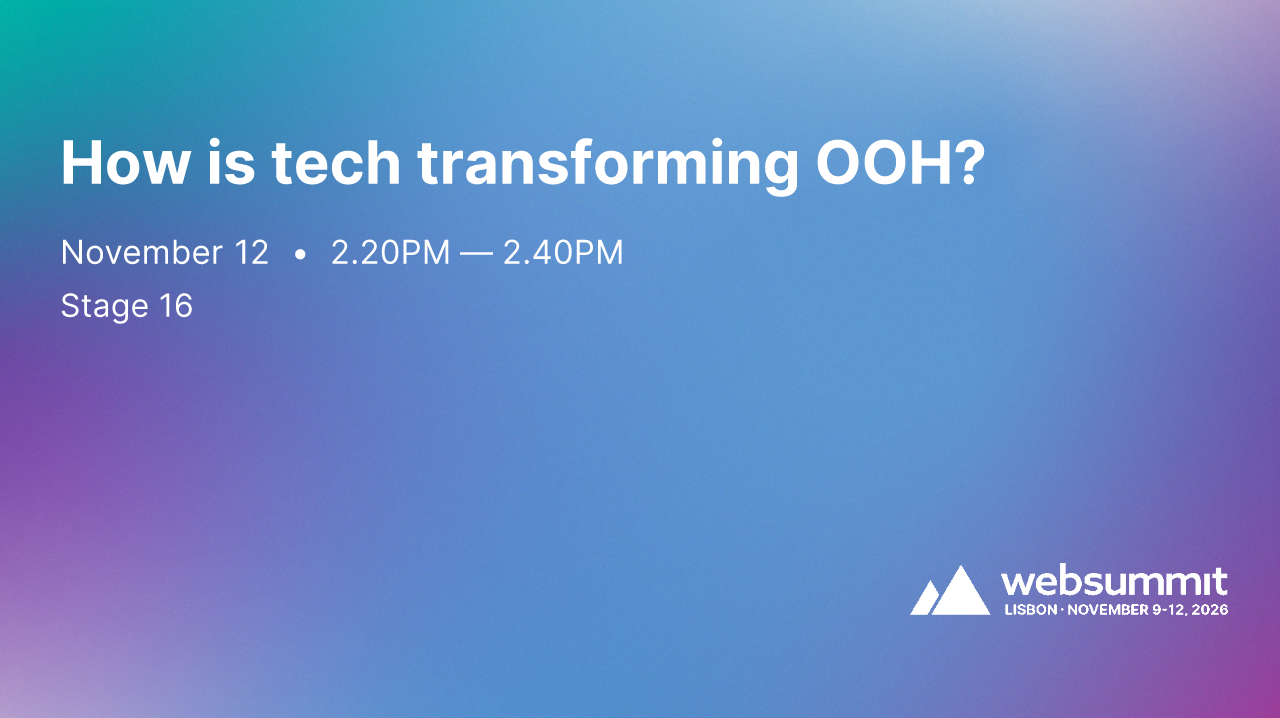 How is tech transforming OOH?

November 12 • 2.20PM — 2.40PM

Stage 16

websummit
LISBON · NOVEMBER 9-12, 2026